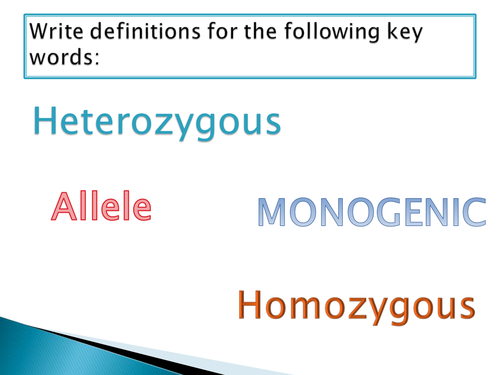 Write definitions for the following key words:

Heterozygous

Allele

MONOGENIC

Homozygous